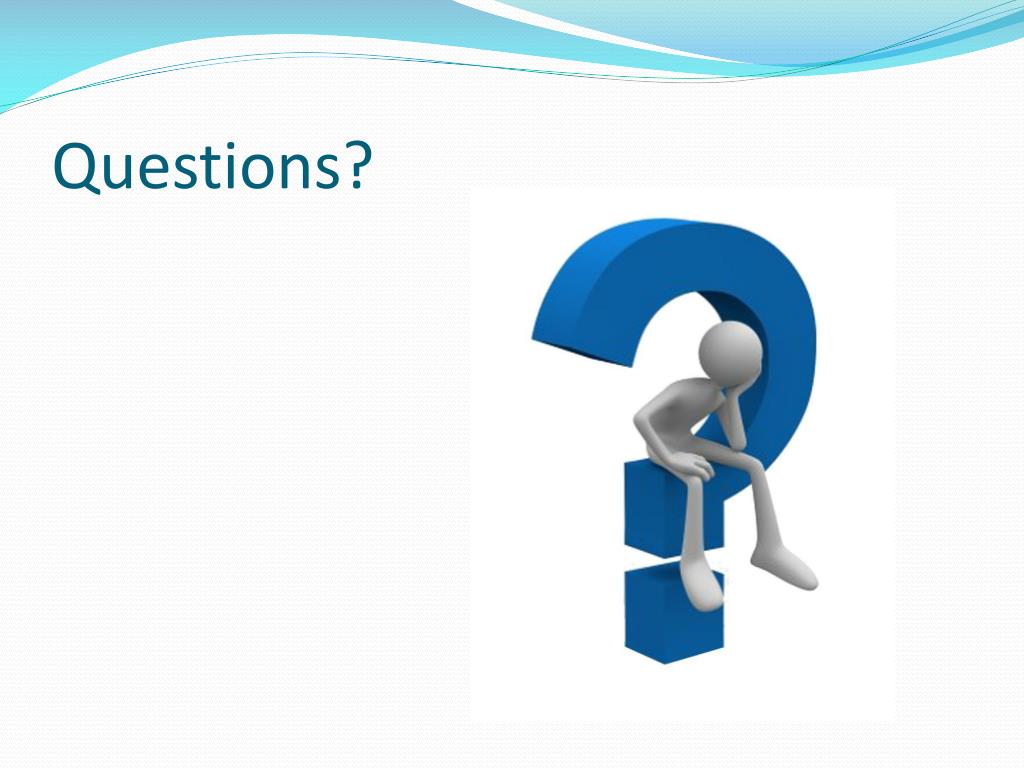 Questions?